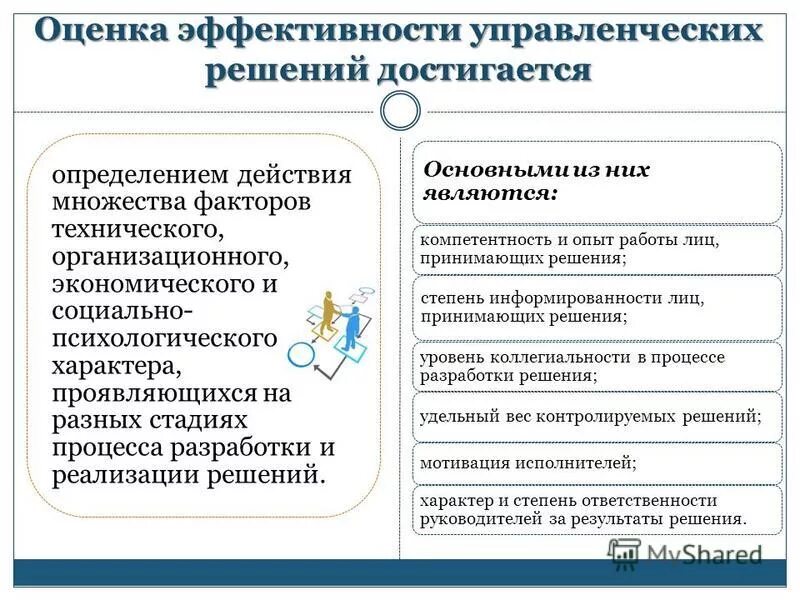 Оценка эффективности управленческих решений достигается

определением действия множества факторов технического, организационного, экономического и социально-психологического характера, проявляющихся на разных стадиях процесса разработки и реализации решений.

Основными из них являются:

компетентность и опыт работы лиц, принимающих решения;

степень информированности лиц, принимающих решения;

уровень коллегиальности в процессе разработки решения;

удельный вес контролируемых решений;

мотивация исполнителей;

характер и степень ответственности руководителей за результаты решения.

MyShared